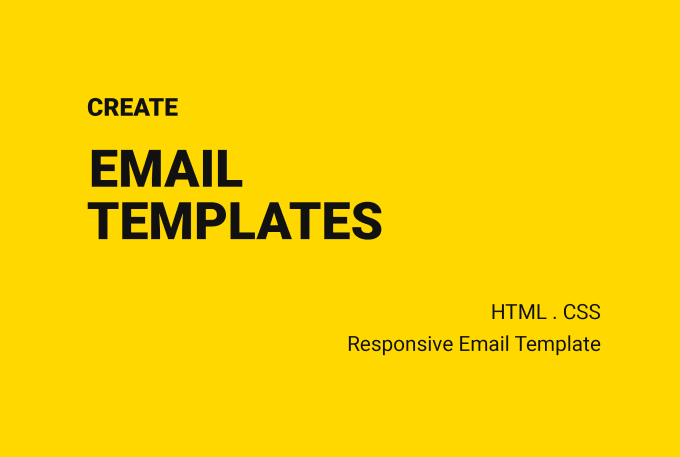 CREATE

EMAIL TEMPLATES

HTML . CSS

Responsive Email Template